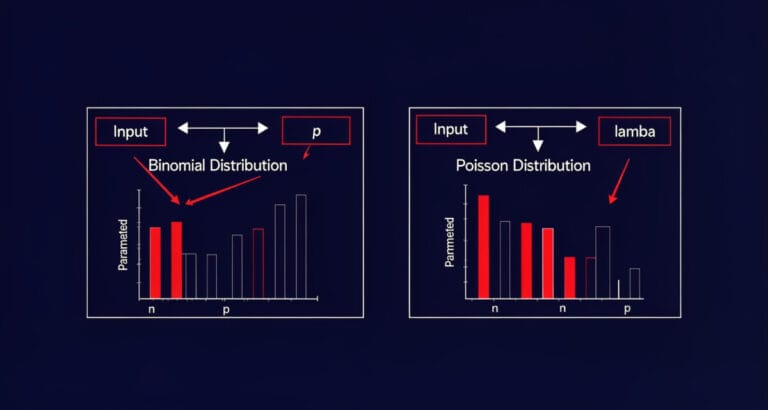 Input

p

Binomial Distribution

Parameted

n

p

Input

lamba

Poisson Distribution

Parameted

n

n

p